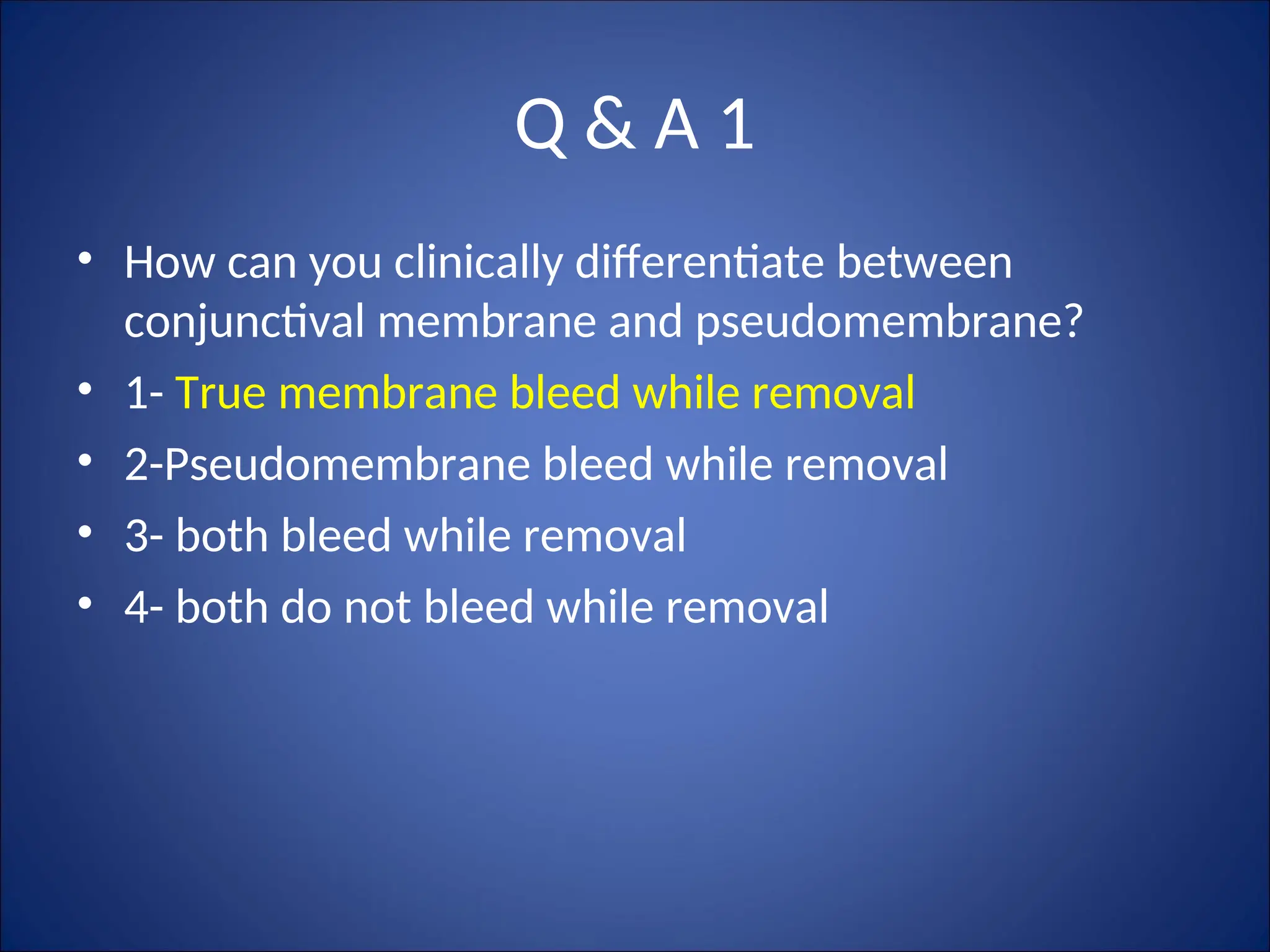 Q & A 1

• How can you clinically differentiate between conjunctival membrane and pseudomembrane?
• 1- True membrane bleed while removal
• 2-Pseudomembrane bleed while removal
• 3- both bleed while removal
• 4- both do not bleed while removal